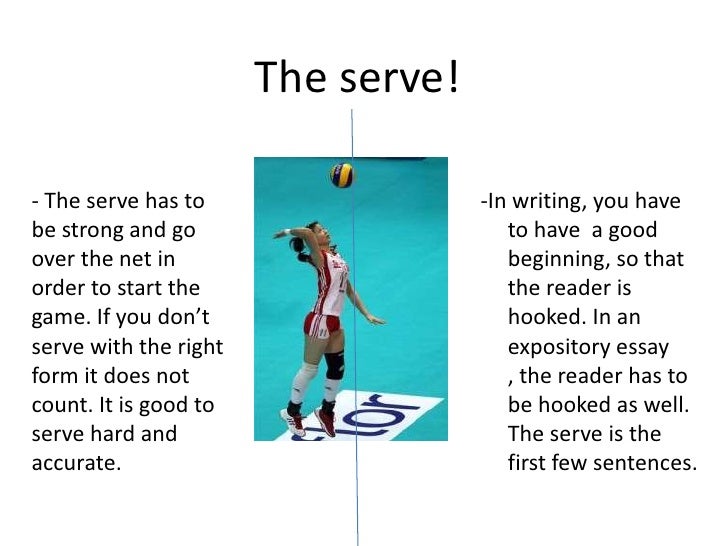 The serve!

- The serve has to be strong and go over the net in order to start the game. If you don't serve with the right form it does not count. It is good to serve hard and accurate.

-In writing, you have to have a good beginning, so that the reader is hooked. In an expository essay , the reader has to be hooked as well. The serve is the first few sentences.